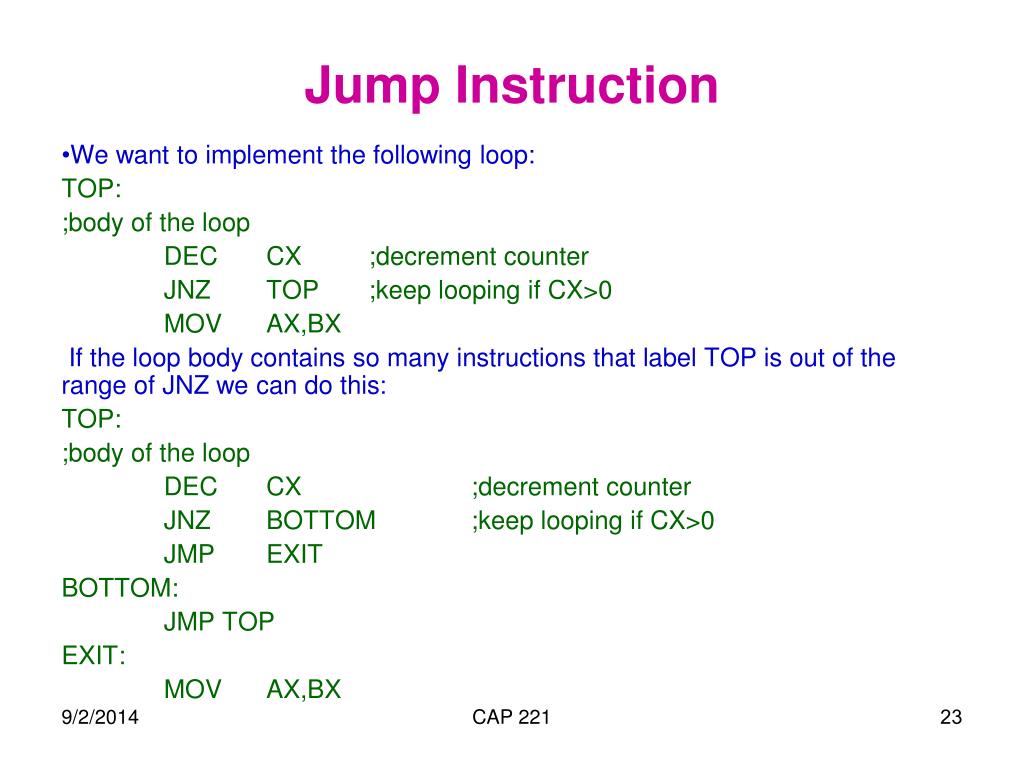 Jump Instruction

•We want to implement the following loop:
TOP:
;body of the loop
DEC CX ;decrement counter
JNZ TOP ;keep looping if CX>0
MOV AX,BX

If the loop body contains so many instructions that label TOP is out of the range of JNZ we can do this:
TOP:
;body of the loop
DEC CX ;decrement counter
JNZ BOTTOM ;keep looping if CX>0
JMP EXIT
BOTTOM:
JMP TOP
EXIT:
MOV AX,BX

9/2/2014 CAP 221 23